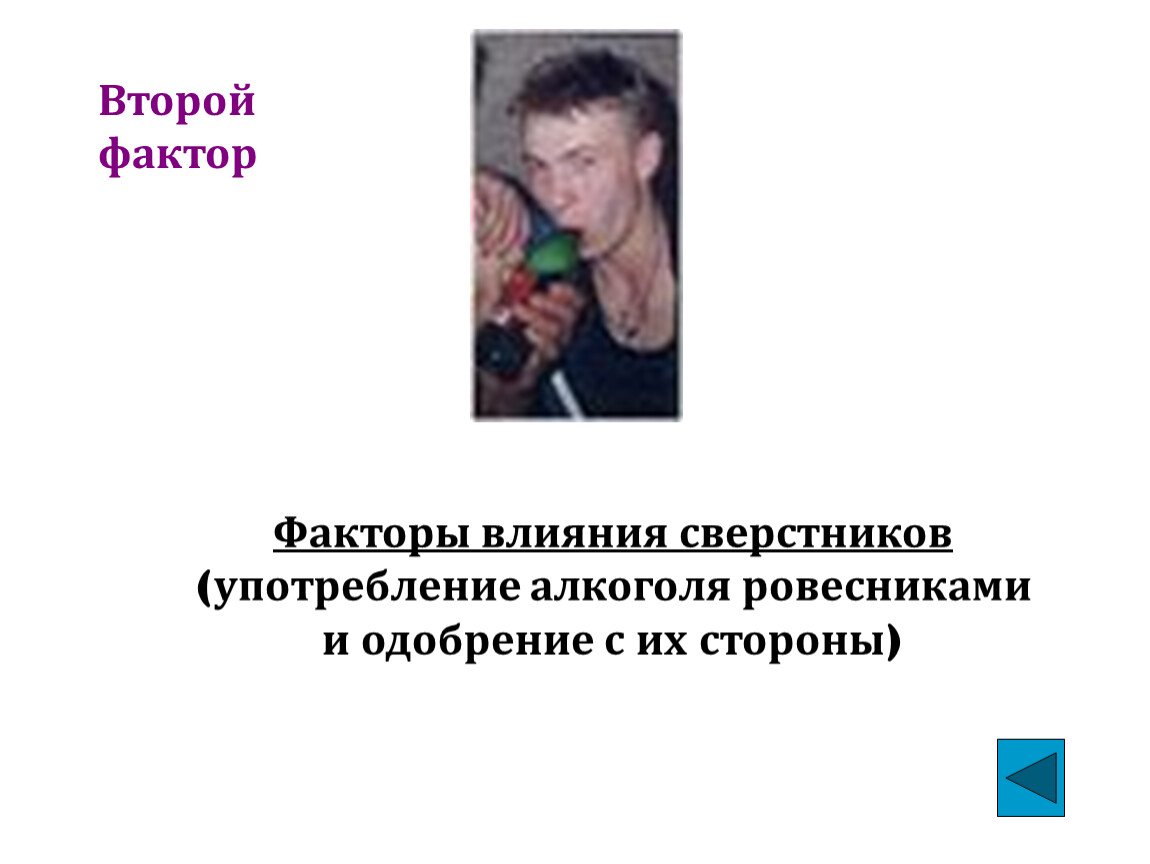 Второй фактор

Факторы влияния сверстников (употребление алкоголя ровесниками и одобрение с их стороны)